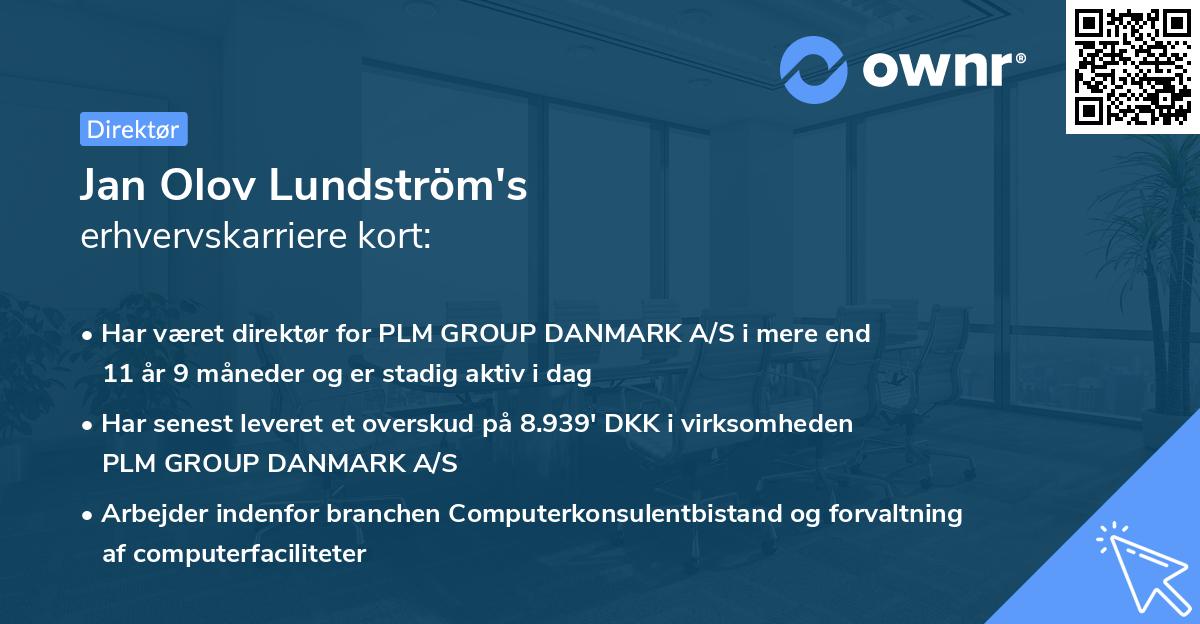 ownr®

Direktør

Jan Olov Lundström's
erhvervskarriere kort:

• Har været direktør for PLM GROUP DANMARK A/S i mere end 11 år 9 måneder og er stadig aktiv i dag

• Har senest leveret et overskud på 8.939' DKK i virksomheden PLM GROUP DANMARK A/S

• Arbejder indenfor branchen Computerkonsulentbistand og forvaltning af computerfaciliteter